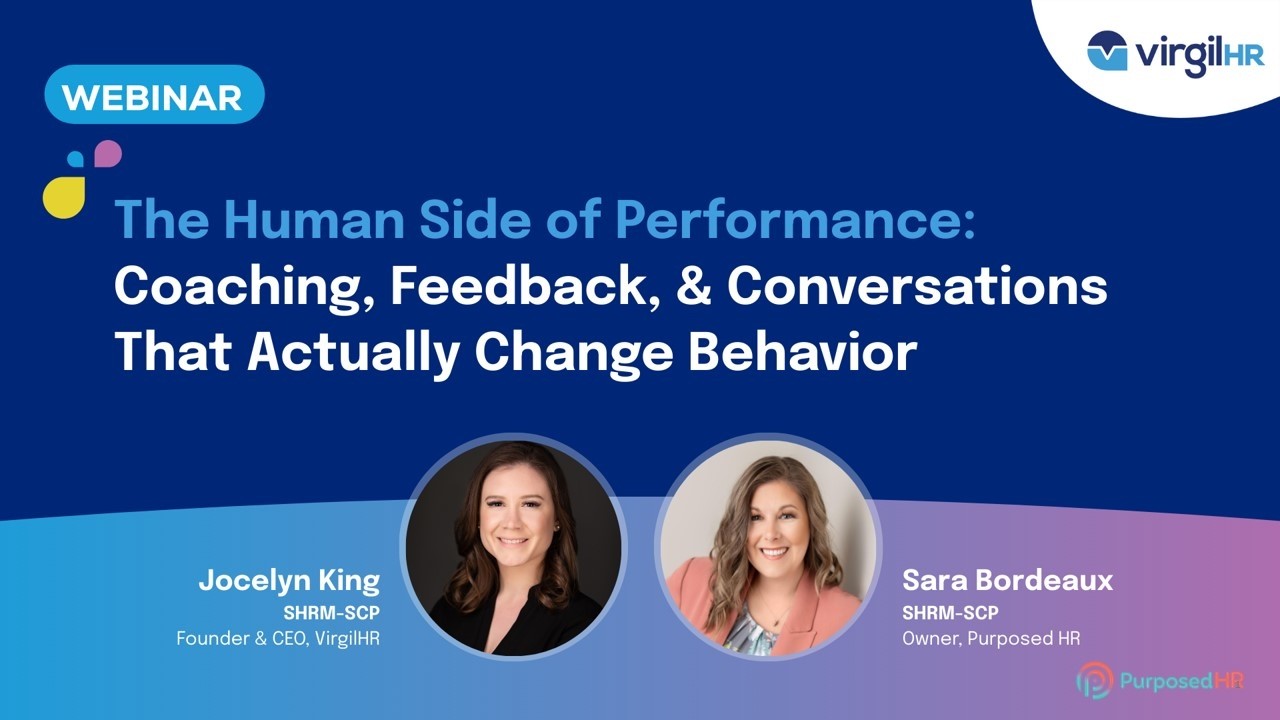 virgilHR

WEBINAR

The Human Side of Performance:
Coaching, Feedback, & Conversations That Actually Change Behavior

Jocelyn King
SHRM-SCP
Founder & CEO, VirgilHR

Sara Bordeaux
SHRM-SCP
Owner, Purposed HR

PurposedHR